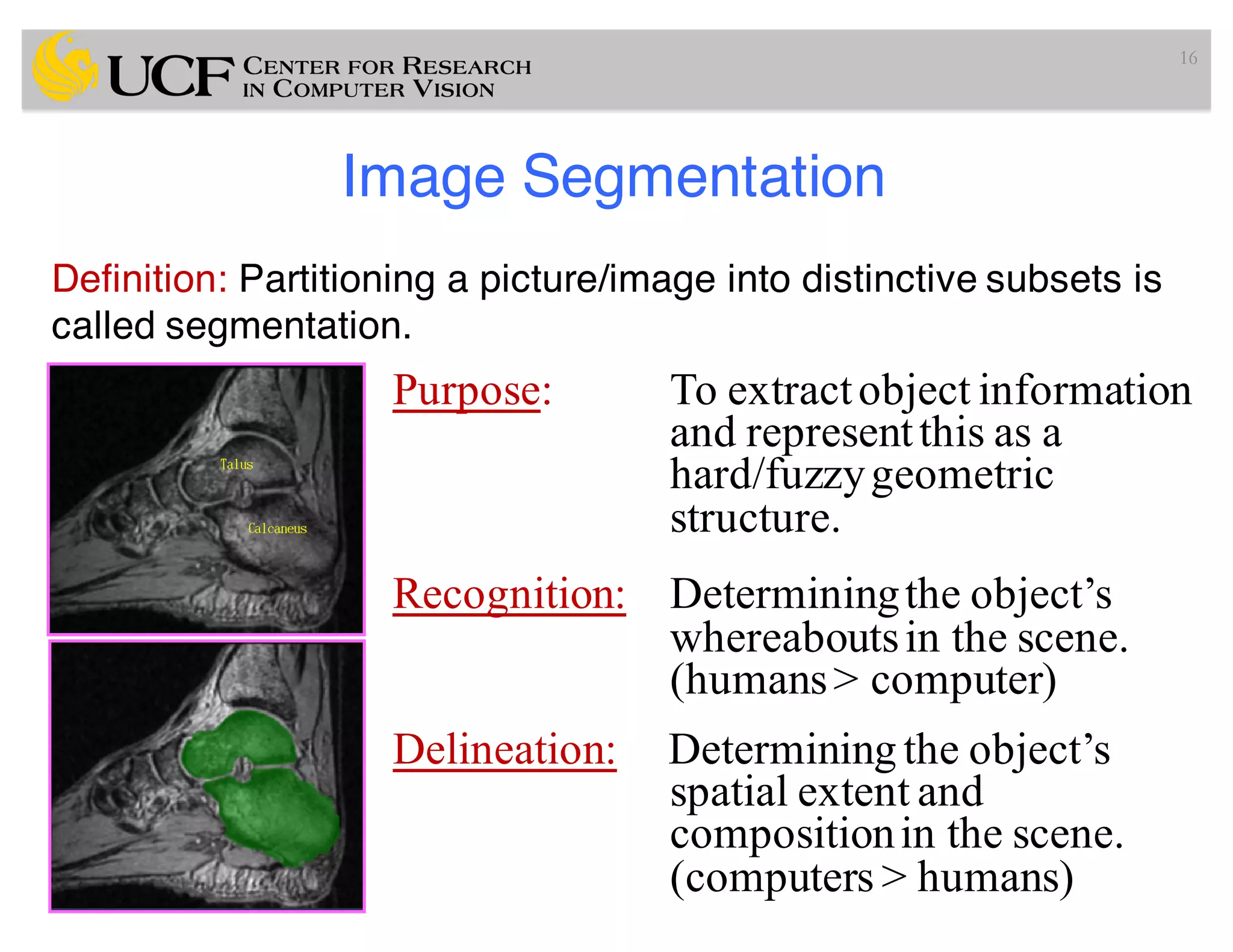 UCF CENTER FOR RESEARCH IN COMPUTER VISION

16

Image Segmentation

Definition: Partitioning a picture/image into distinctive subsets is called segmentation.

Talus

Calcaneus

Purpose: To extract object information and represent this as a hard/fuzzy geometric structure.

Recognition: Determining the object's whereabouts in the scene. (humans > computer)

Delineation: Determining the object's spatial extent and composition in the scene. (computers > humans)